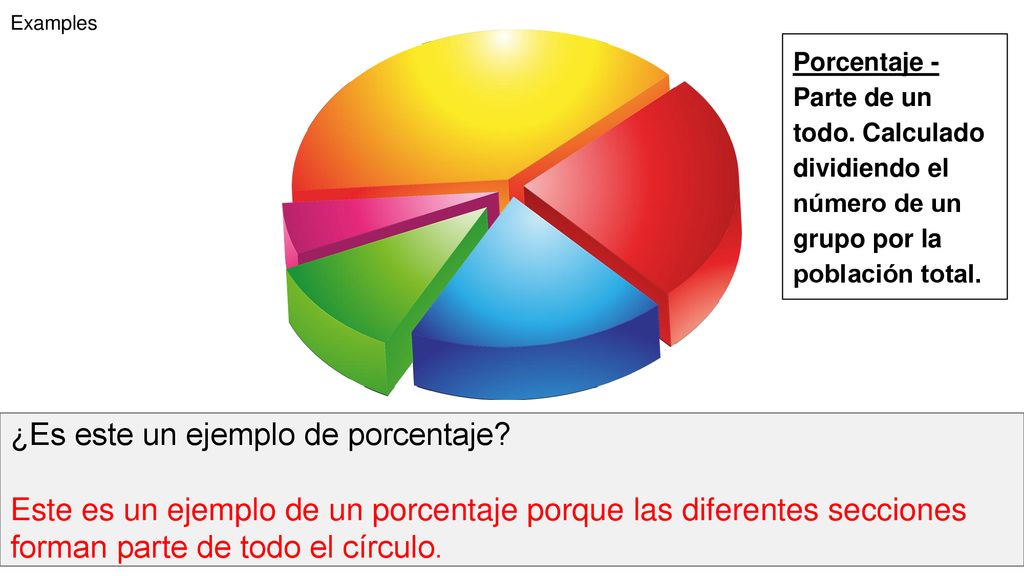 Examples

Porcentaje - Parte de un todo. Calculado dividiendo el número de un grupo por la población total.

¿Es este un ejemplo de porcentaje?

Este es un ejemplo de un porcentaje porque las diferentes secciones forman parte de todo el círculo.